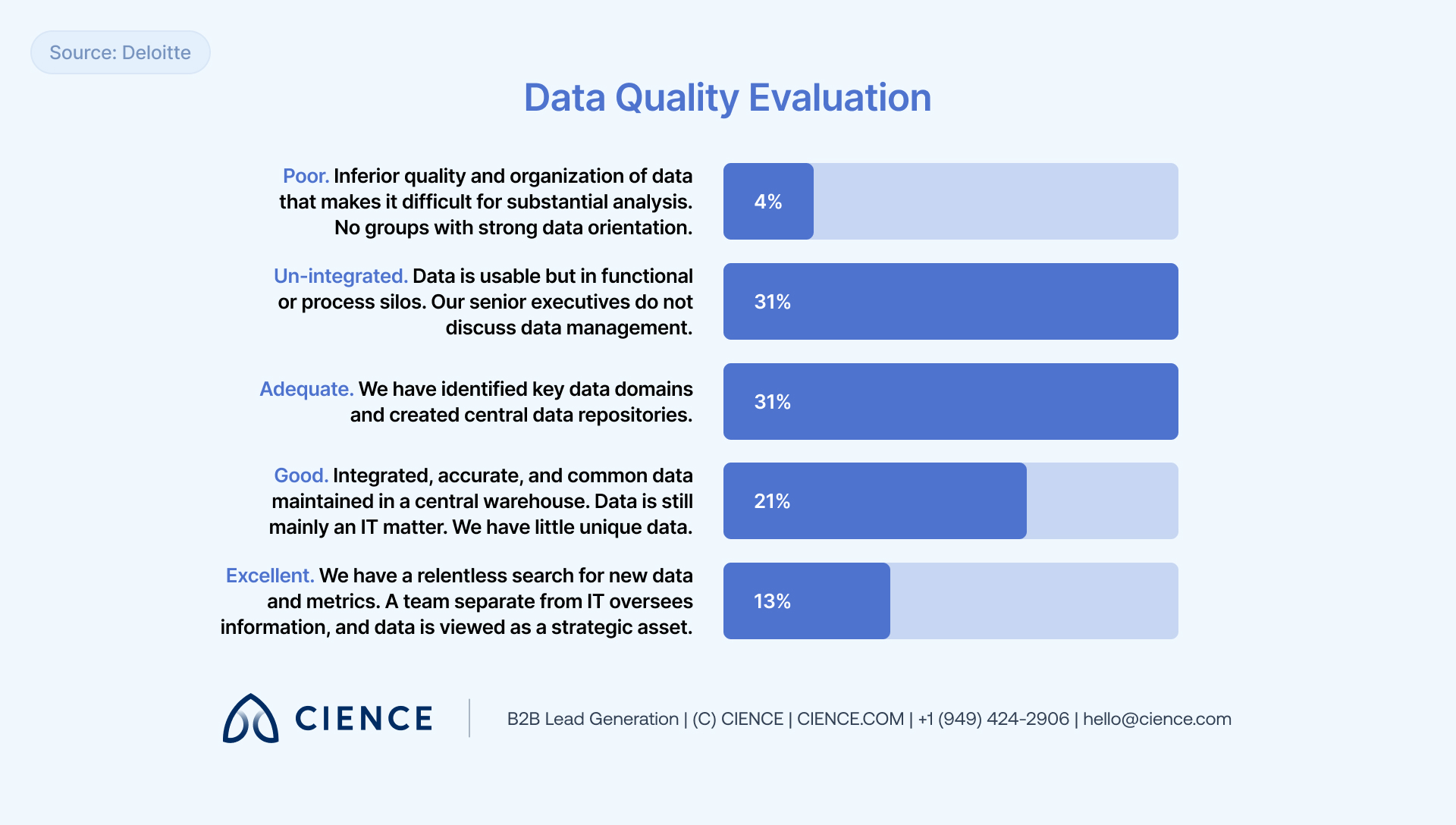 Source: Deloitte

Data Quality Evaluation

Poor. Inferior quality and organization of data that makes it difficult for substantial analysis. No groups with strong data orientation.

4%

Un-integrated. Data is usable but in functional or process silos. Our senior executives do not discuss data management.

31%

Adequate. We have identified key data domains and created central data repositories.

31%

Good. Integrated, accurate, and common data maintained in a central warehouse. Data is still mainly an IT matter. We have little unique data.

21%

Excellent. We have a relentless search for new data and metrics. A team separate from IT oversees information, and data is viewed as a strategic asset.

13%

CIENCE

B2B Lead Generation | (C) CIENCE | CIENCE.COM | +1 (949) 424-2906 | hello@cience.com